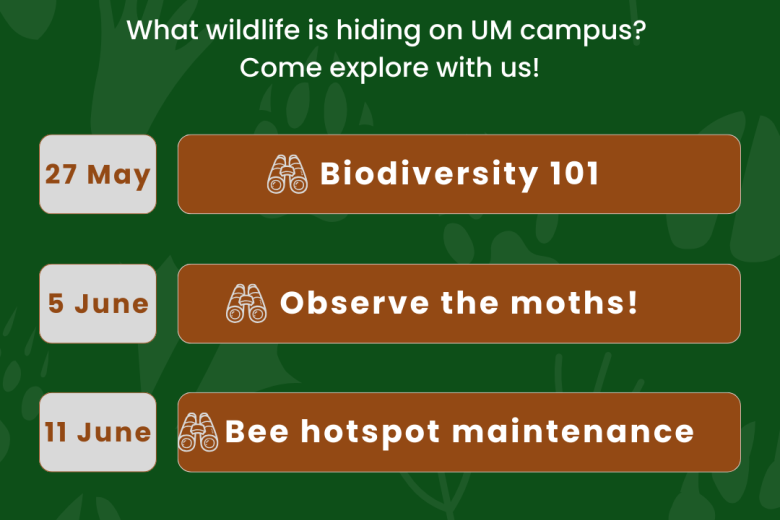 What wildlife is hiding on UM campus?
Come explore with us!

27 May

Biodiversity 101

5 June

Observe the moths!

11 June

Bee hotspot maintenance